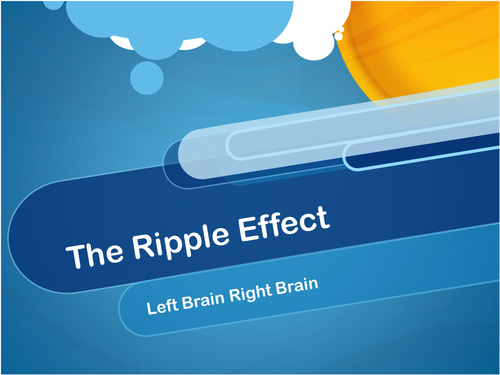 The Ripple Effect

Left Brain Right Brain